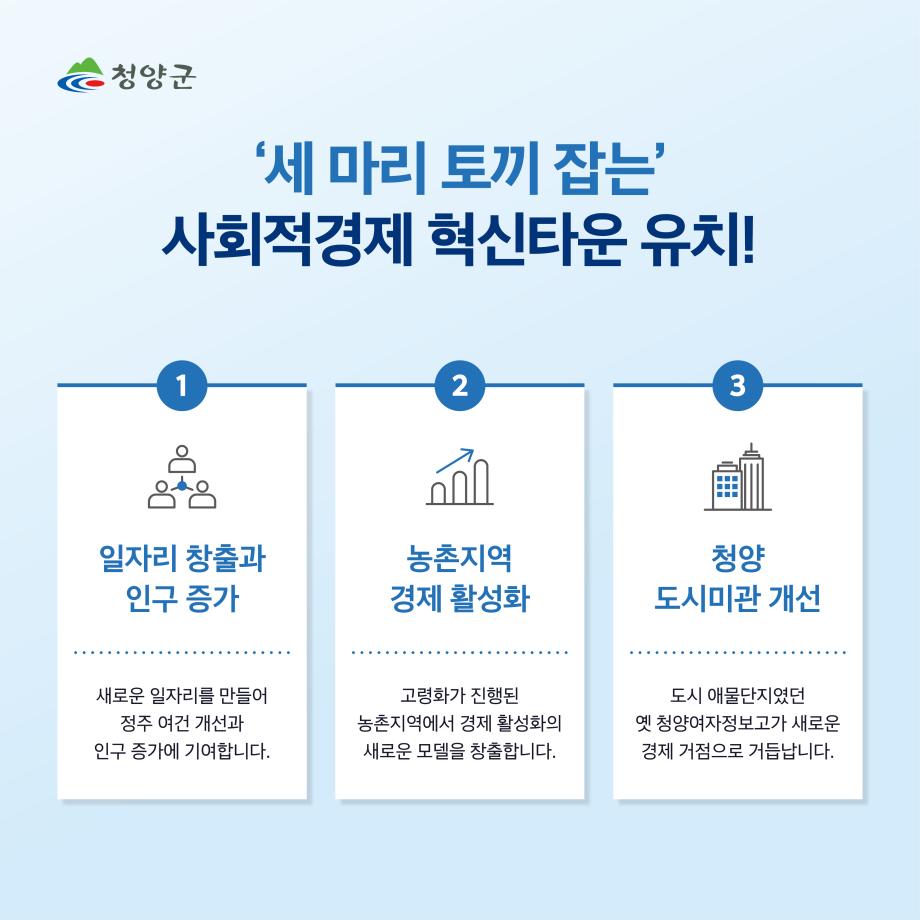 청양군

‘세 마리 토끼 잡는’
사회적경제 혁신타운 유치!

1

일자리 창출과 인구 증가

새로운 일자리를 만들어 정주 여건 개선과 인구 증가에 기여합니다.

2

농촌지역 경제 활성화

고령화가 진행된 농촌지역에서 경제 활성화의 새로운 모델을 창출합니다.

3

청양 도시미관 개선

도시 애물단지였던 옛 청양여자정보고가 새로운 경제 거점으로 거듭납니다.